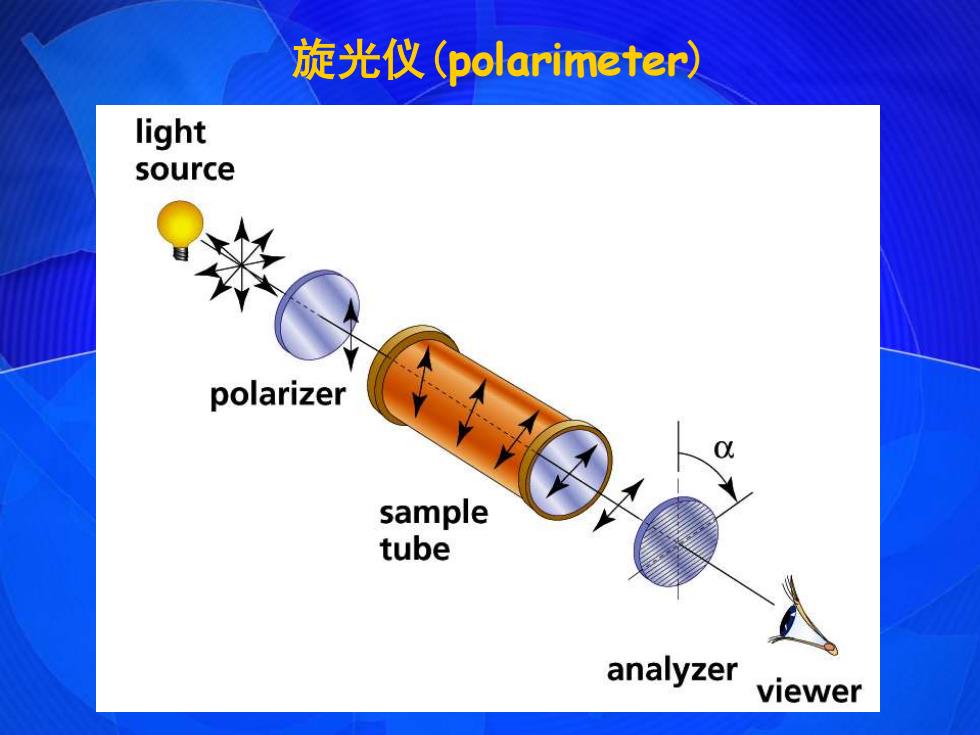 旋光仪 (polarimeter)

light source

polarizer

sample tube

$\alpha$

analyzer

viewer